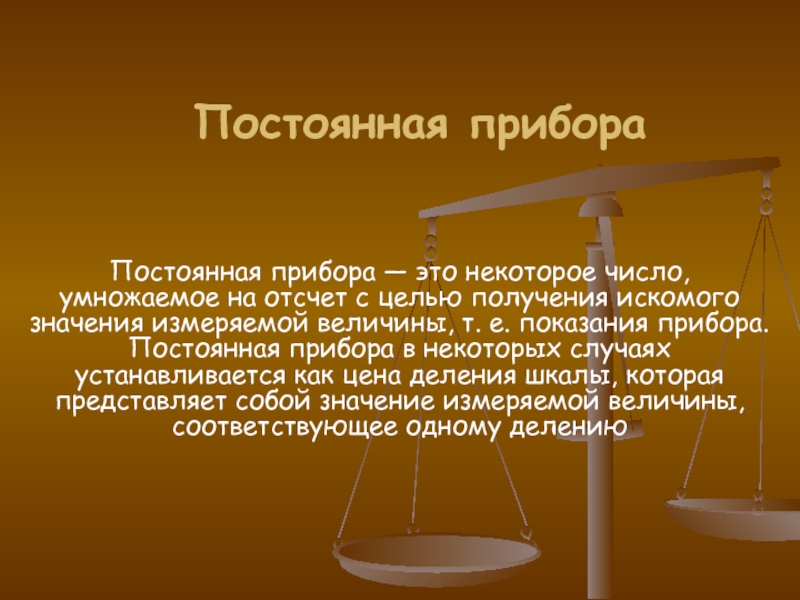 Постоянная прибора

Постоянная прибора — это некоторое число, умножаемое на отсчет с целью получения искомого значения измеряемой величины, т. е. показания прибора. Постоянная прибора в некоторых случаях устанавливается как цена деления шкалы, которая представляет собой значение измеряемой величины, соответствующее одному делению